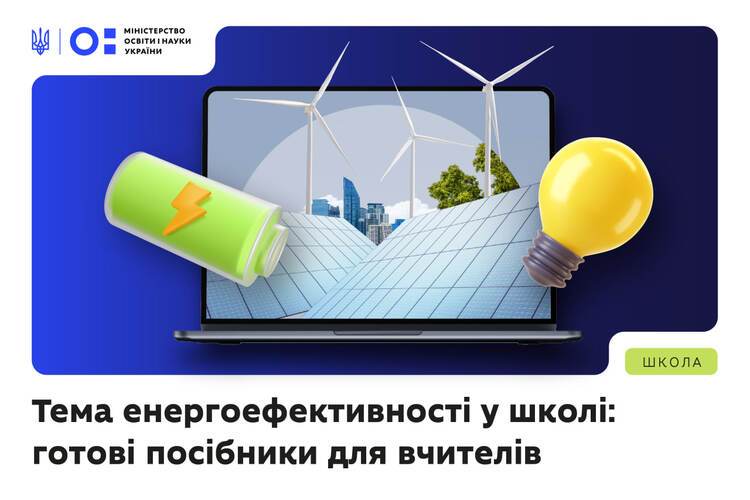 МІНІСТЕРСТВО ОСВІТИ І НАУКИ УКРАЇНИ

ШКОЛА

Тема енергоефективності у школі: готові посібники для вчителів